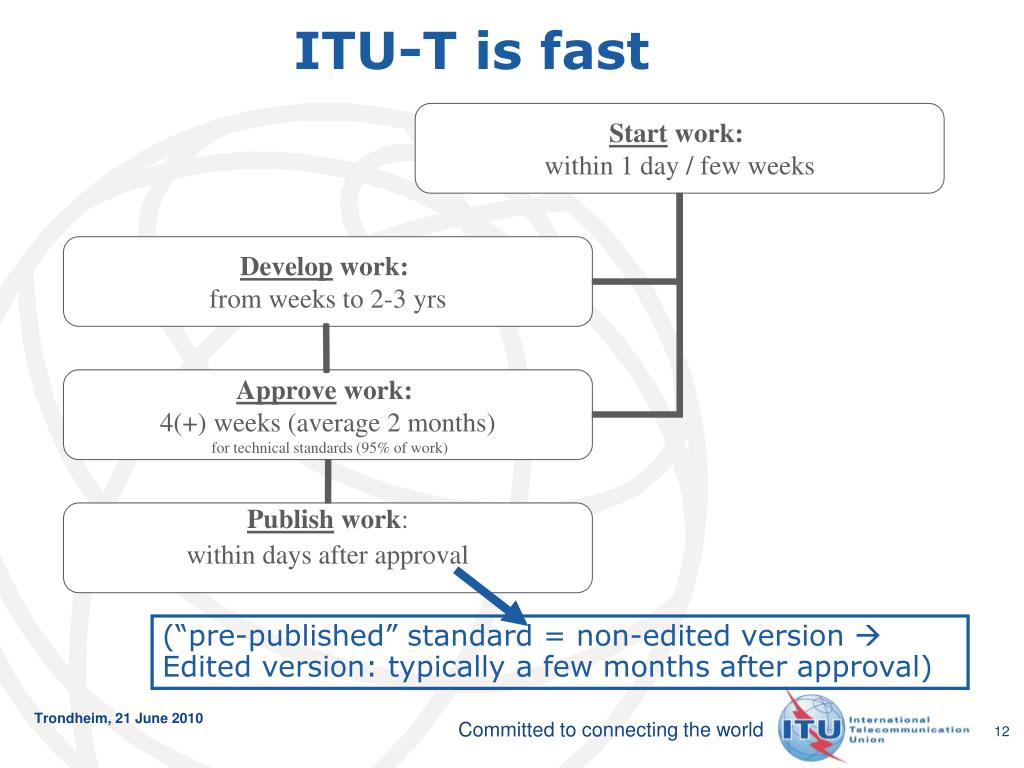 ITU-T is fast

Start work:
within 1 day / few weeks

Develop work:
from weeks to 2-3 yrs

Approve work:
4(+) weeks (average 2 months)
for technical standards (95% of work)

Publish work:
within days after approval

(“pre-published” standard = non-edited version → Edited version: typically a few months after approval)

Trondheim, 21 June 2010

Committed to connecting the world

ITU International Telecommunication Union

12